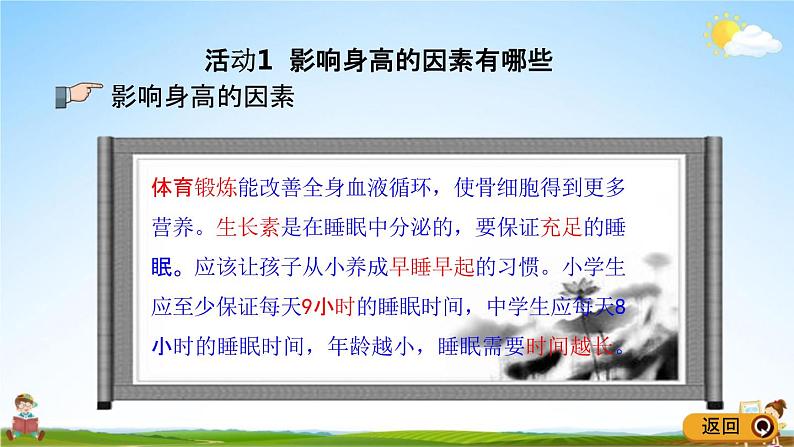 活动1 影响身高的因素有哪些

影响身高的因素

体育锻炼能改善全身血液循环，使骨细胞得到更多营养。生长素是在睡眠中分泌的，要保证充足的睡眠。应该让孩子从小养成早睡早起的习惯。小学生应至少保证每天9小时的睡眠时间，中学生应每天8小时的睡眠时间，年龄越小，睡眠需要时间越长。

返回